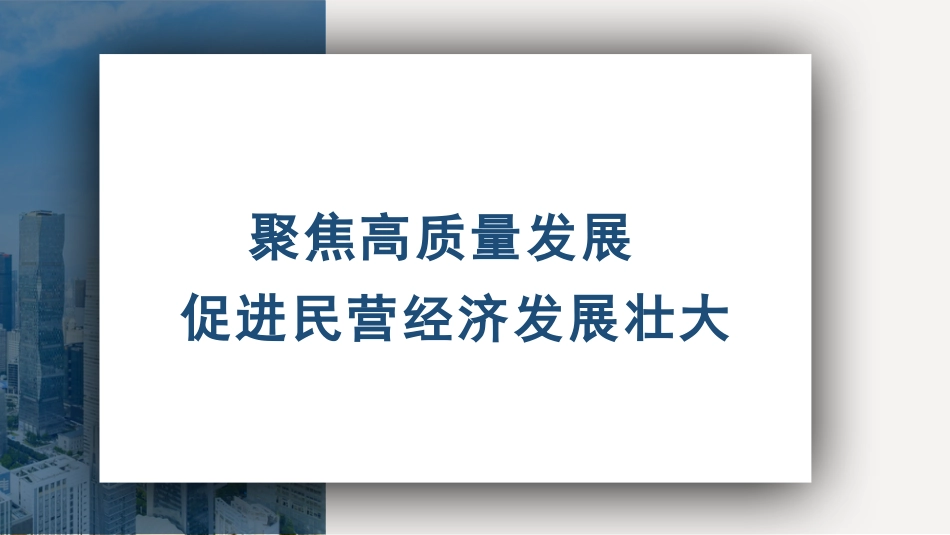 聚焦高质量发展
促进民营经济发展壮大